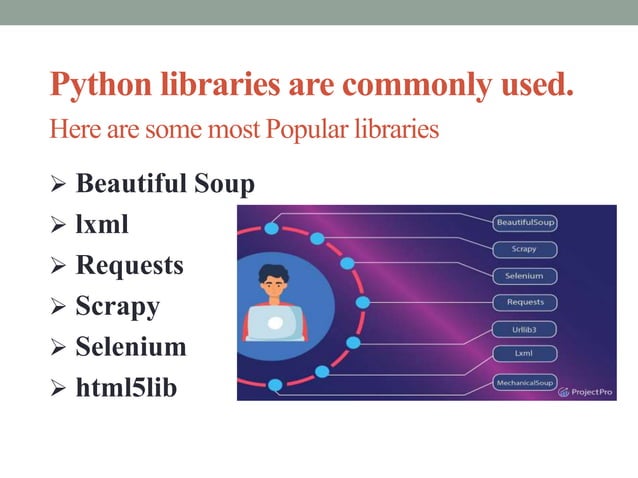 Python libraries are commonly used.

Here are some most Popular libraries

➢ Beautiful Soup
➢ lxml
➢ Requests
➢ Scrapy
➢ Selenium
➢ html5lib

BeautifulSoup
Scrapy
Selenium
Requests
Urllib3
Lxml
MechanicalSoup
ProjectPro